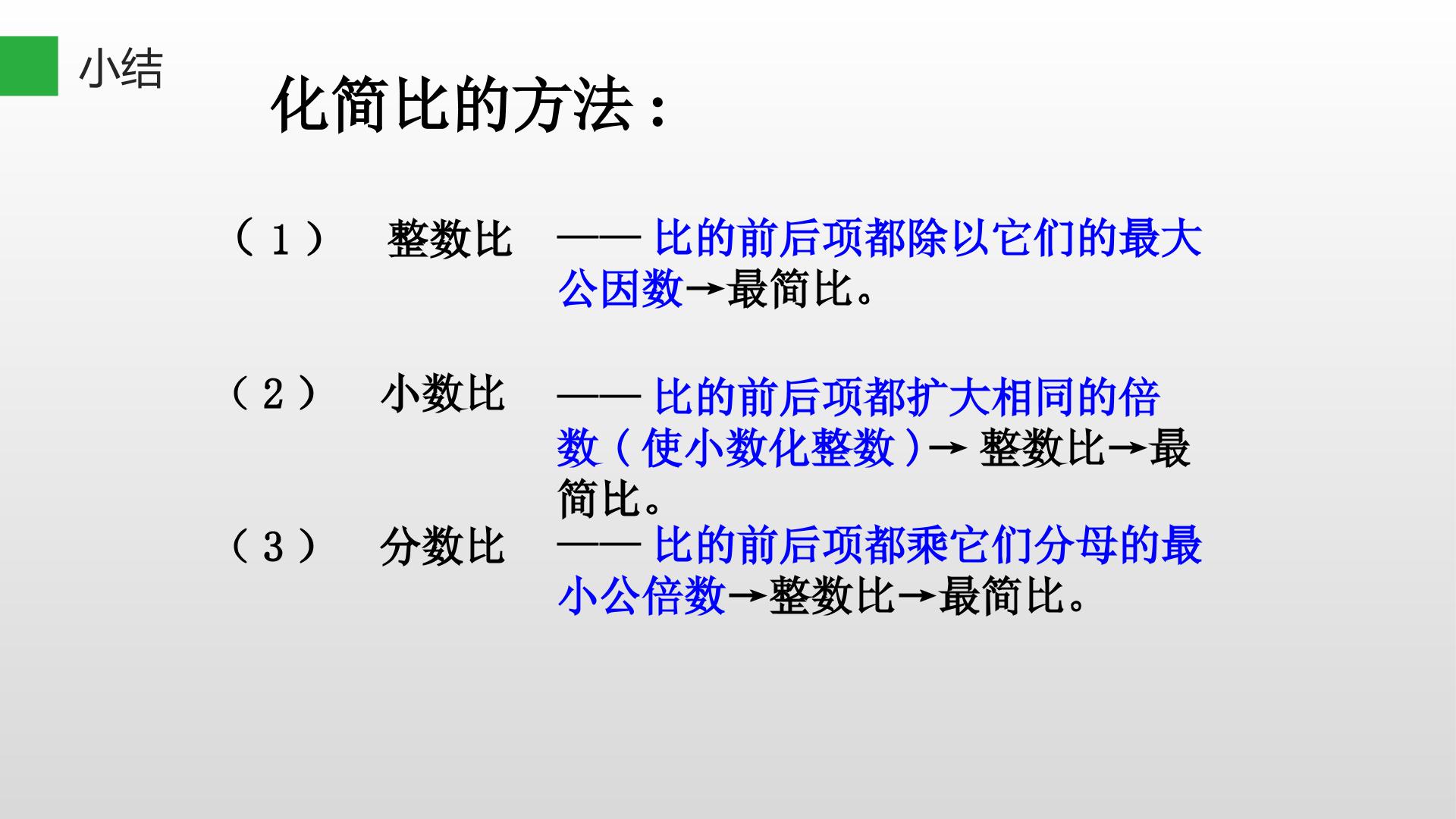 小结

化简比的方法：

（1） 整数比 —— 比的前后项都除以它们的最大公因数→最简比。

（2） 小数比 —— 比的前后项都扩大相同的倍数（使小数化整数）→ 整数比→最简比。

（3） 分数比 —— 比的前后项都乘它们分母的最小公倍数→整数比→最简比。